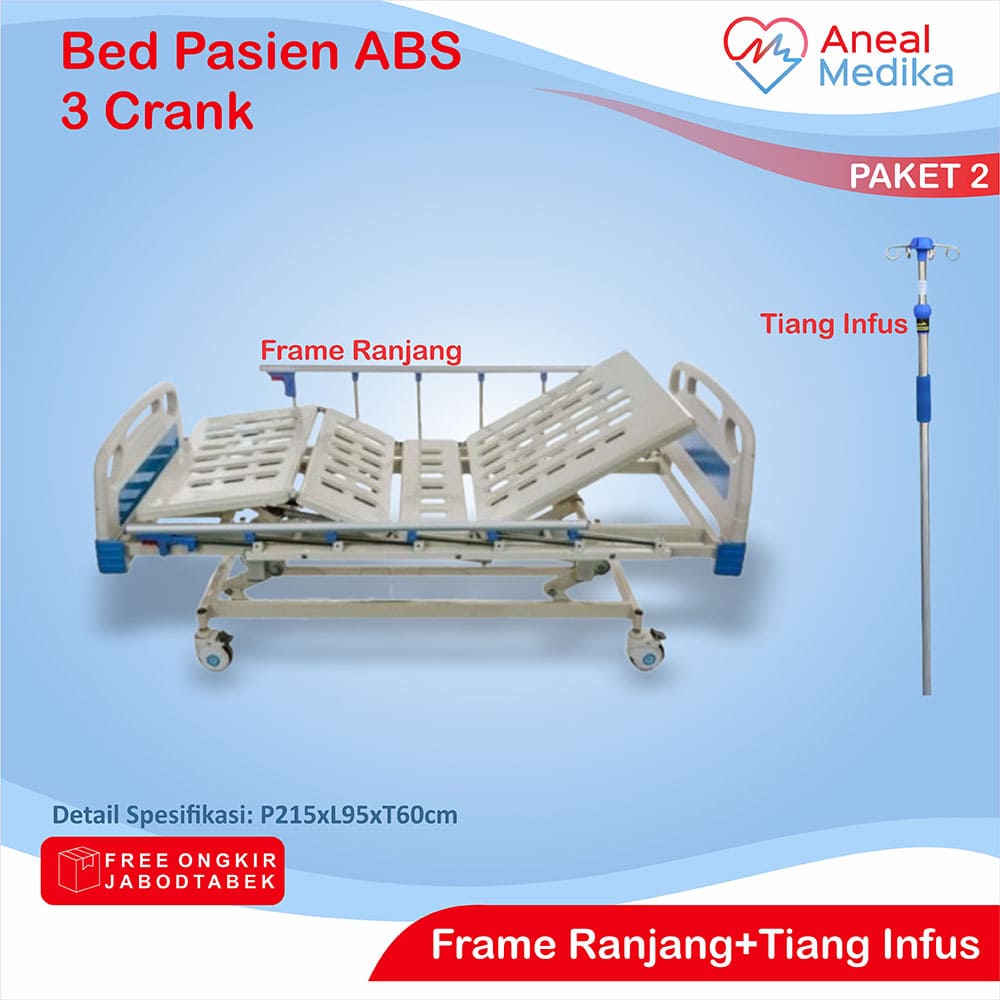 Bed Pasien ABS
3 Crank

Aneal
Medika

PAKET 2

Frame Ranjang

Tiang Infus

Detail Spesifikasi: P215xL95xT60cm

FREE ONGKIR
JABODTABEK

Frame Ranjang+Tiang Infus